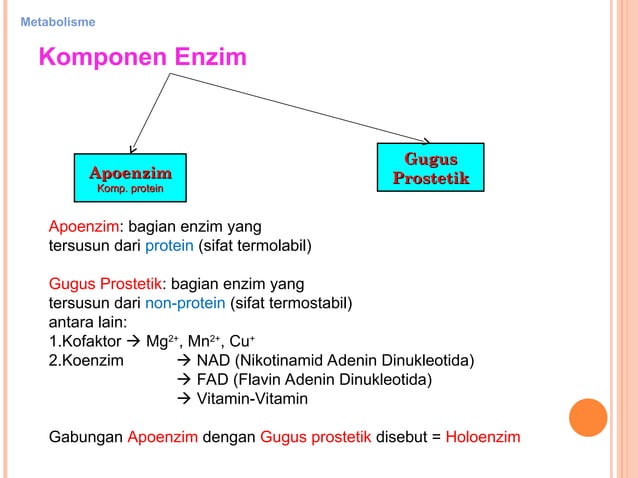 Metabolisme

Komponen Enzim

Apoenzim
Komp. protein

Gugus Prostetik

Apoenzim: bagian enzim yang tersusun dari protein (sifat termolabil)

Gugus Prostetik: bagian enzim yang tersusun dari non-protein (sifat termostabil) antara lain:
1.Kofaktor → $Mg^{2+}$, $Mn^{2+}$, $Cu^{+}$
2.Koenzim → NAD (Nikotinamid Adenin Dinukleotida)
→ FAD (Flavin Adenin Dinukleotida)
→ Vitamin-Vitamin

Gabungan Apoenzim dengan Gugus prostetik disebut = Holoenzim